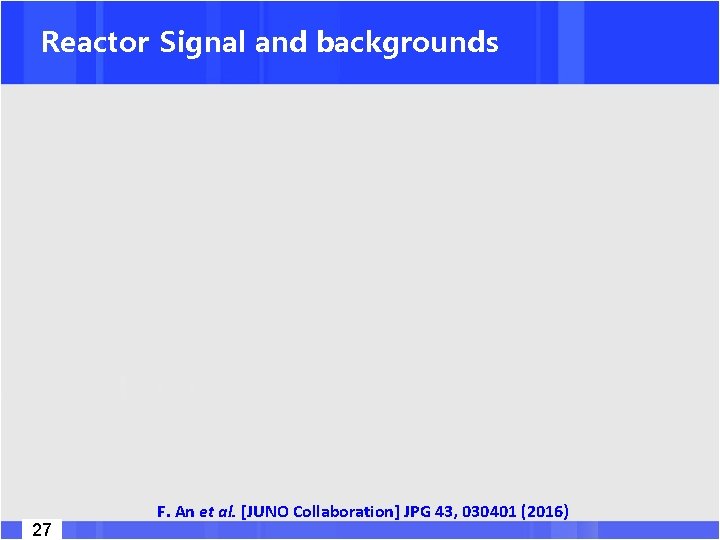 Reactor Signal and backgrounds

F. An et al. [JUNO Collaboration] JPG 43, 030401 (2016)

27